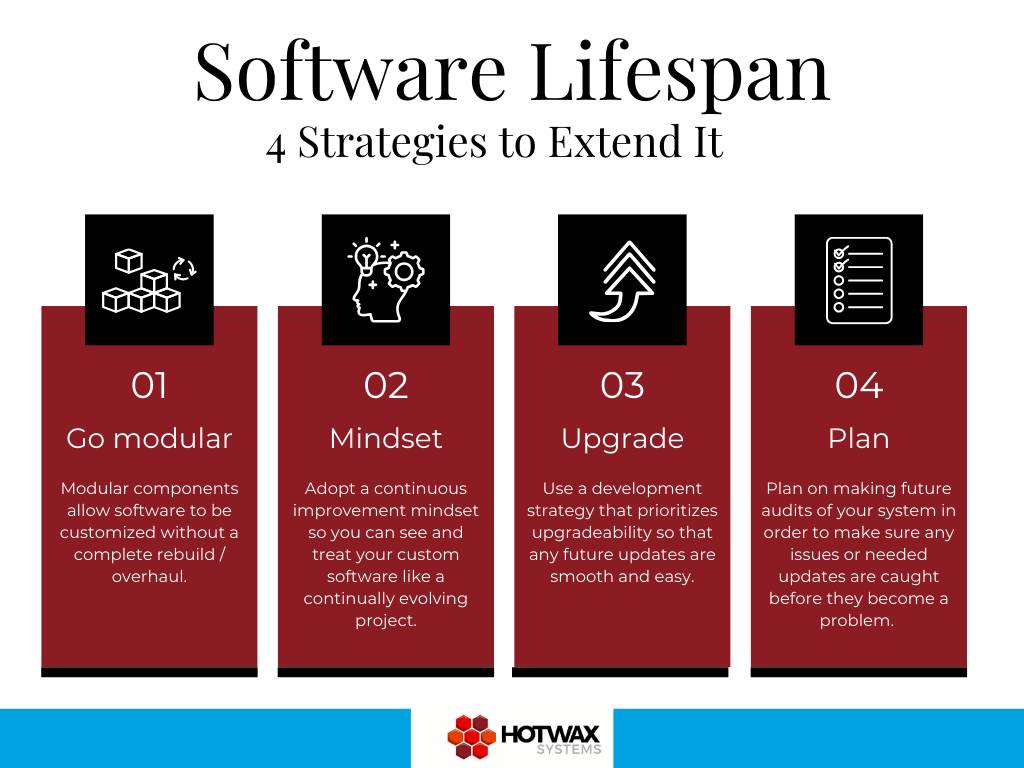 Software Lifespan
4 Strategies to Extend It

01
Go modular
Modular components allow software to be customized without a complete rebuild / overhaul.

02
Mindset
Adopt a continuous improvement mindset so you can see and treat your custom software like a continually evolving project.

03
Upgrade
Use a development strategy that prioritizes upgradeability so that any future updates are smooth and easy.

04
Plan
Plan on making future audits of your system in order to make sure any issues or needed updates are caught before they become a problem.

HOTWAX
SYSTEMS